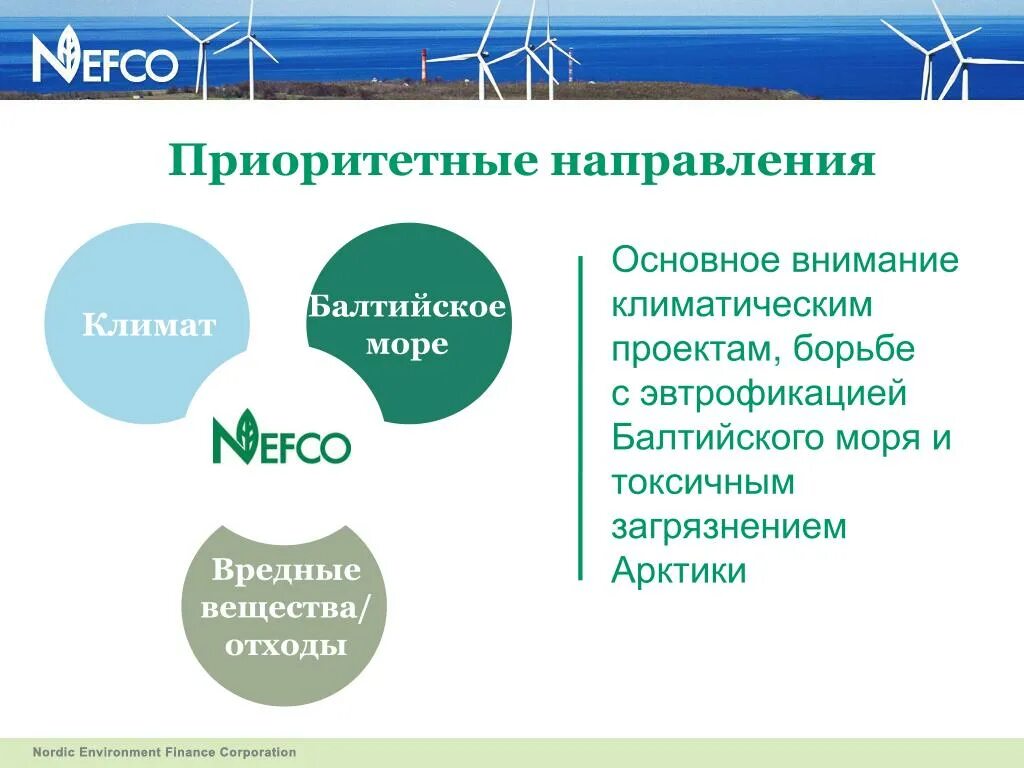 NEFCO

Приоритетные направления

Климат

Балтийское море

NEFCO

Вредные вещества/ отходы

Основное внимание климатическим проектам, борьбе с эвтрофикацией Балтийского моря и токсичным загрязнением Арктики

Nordic Environment Finance Corporation